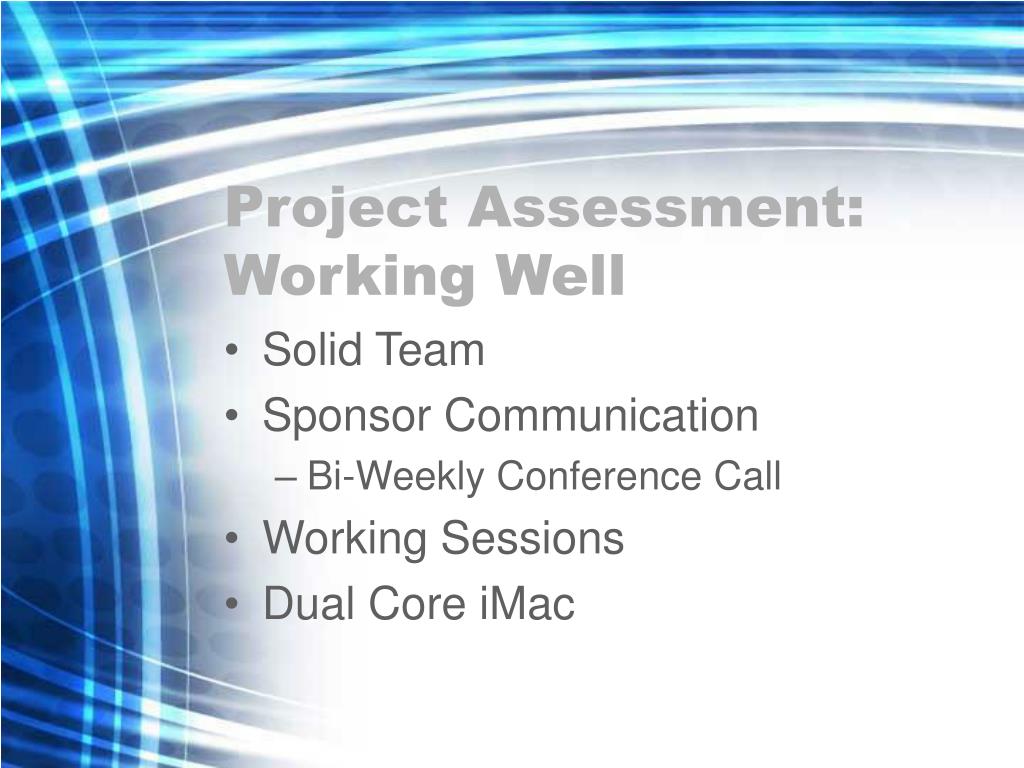 Project Assessment: Working Well

• Solid Team
• Sponsor Communication
– Bi-Weekly Conference Call
• Working Sessions
• Dual Core iMac